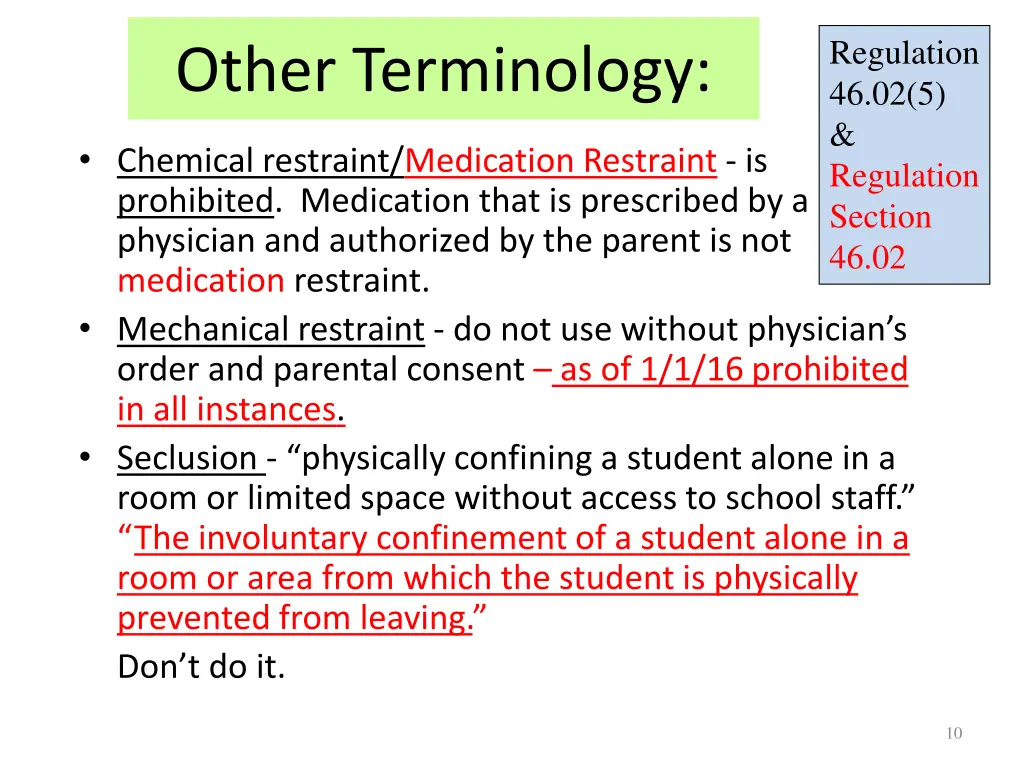 Other Terminology:

Regulation 46.02(5) & Regulation Section 46.02

• Chemical restraint/Medication Restraint - is prohibited. Medication that is prescribed by a physician and authorized by the parent is not medication restraint.
• Mechanical restraint - do not use without physician's order and parental consent – as of 1/1/16 prohibited in all instances.
• Seclusion - "physically confining a student alone in a room or limited space without access to school staff." "The involuntary confinement of a student alone in a room or area from which the student is physically prevented from leaving."
Don't do it.

10